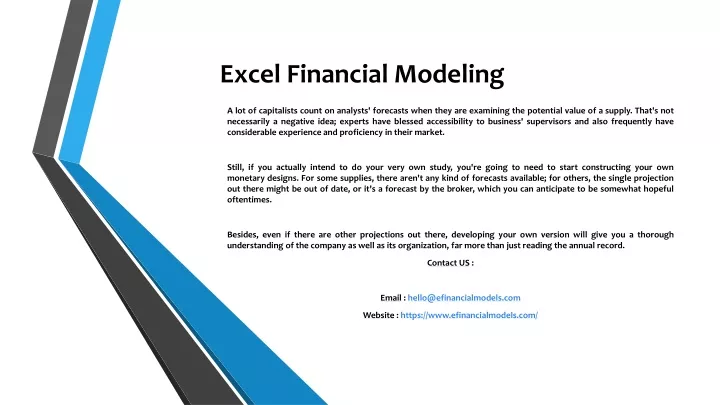 Excel Financial Modeling

A lot of capitalists count on analysts' forecasts when they are examining the potential value of a supply. That's not necessarily a negative idea; experts have blessed accessibility to business' supervisors and also frequently have considerable experience and proficiency in their market.

Still, if you actually intend to do your very own study, you're going to need to start constructing your own monetary designs. For some supplies, there aren't any kind of forecasts available; for others, the single projection out there might be out of date, or it's a forecast by the broker, which you can anticipate to be somewhat hopeful oftentimes.

Besides, even if there are other projections out there, developing your own version will give you a thorough understanding of the company as well as its organization, far more than just reading the annual record.

Contact US :

Email : hello@efinancialmodels.com

Website : https://www.efinancialmodels.com/